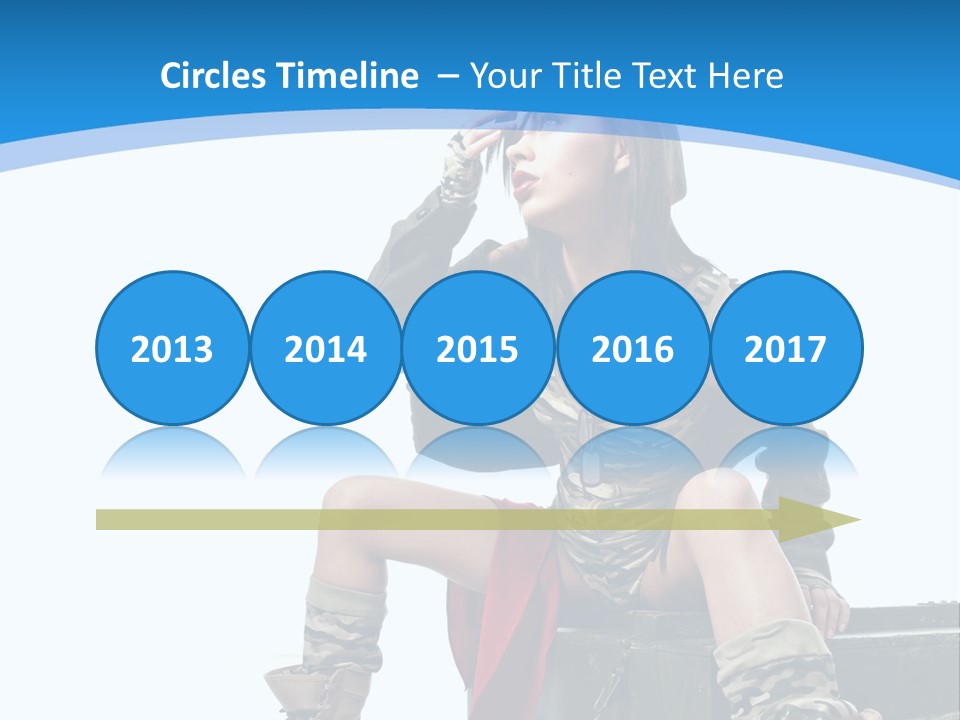 Circles Timeline – Your Title Text Here

2013 2014 2015 2016 2017